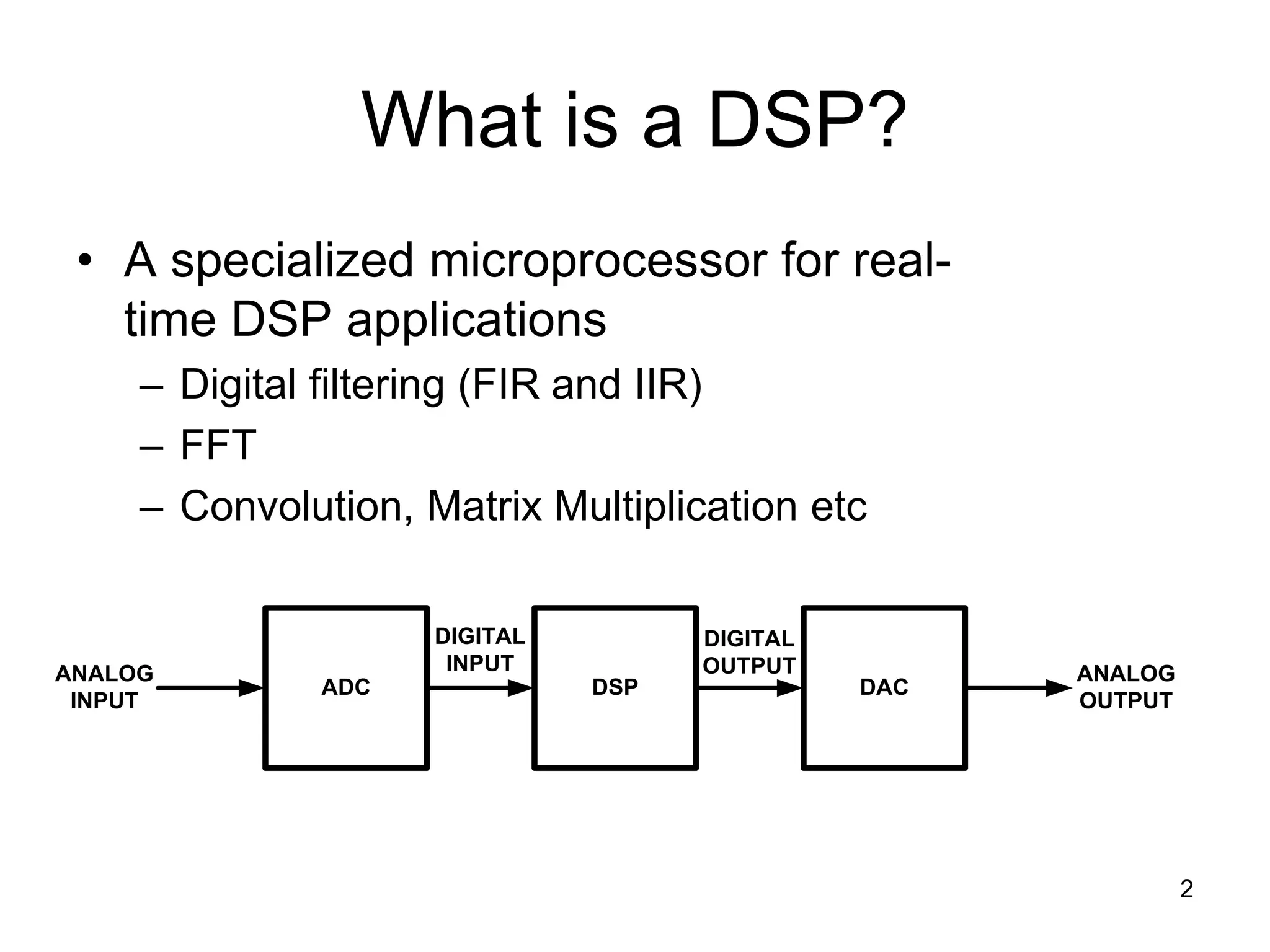 What is a DSP?

• A specialized microprocessor for real-time DSP applications
– Digital filtering (FIR and IIR)
– FFT
– Convolution, Matrix Multiplication etc

ANALOG INPUT

ADC

DIGITAL INPUT

DSP

DIGITAL OUTPUT

DAC

ANALOG OUTPUT

2